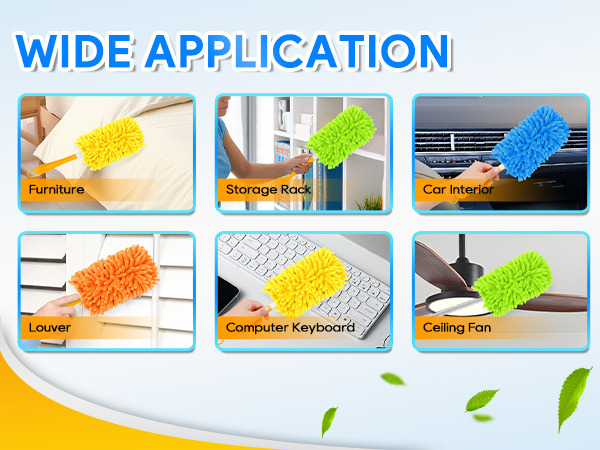 WIDE APPLICATION

Furniture

Storage Rack

Car Interior

Louver

Computer Keyboard

Ceiling Fan